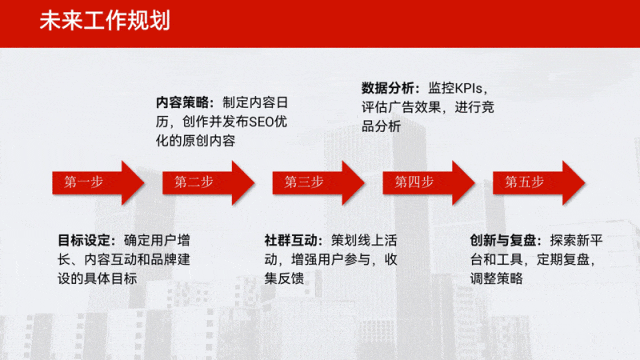 未来工作规划

内容策略：制定内容日历，创作并发布SEO优化的原创内容

数据分析：监控KPIs，评估广告效果，进行竞品分析

第一步

第二步

第三步

第四步

第五步

目标设定：确定用户增长、内容互动和品牌建设的具体目标

社群互动：策划线上活动，增强用户参与，收集反馈

创新与复盘：探索新平台和工具，定期复盘，调整策略